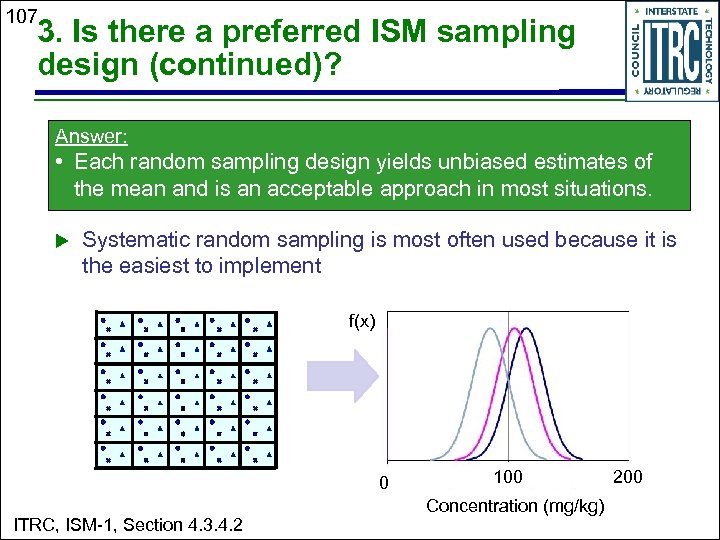 107

3. Is there a preferred ISM sampling design (continued)?

INTERSTATE TECHNOLOGY REGULATORY COUNCIL ITRC

Answer:
• Each random sampling design yields unbiased estimates of the mean and is an acceptable approach in most situations.

▶ Systematic random sampling is most often used because it is the easiest to implement

f(x)

0 100 200

Concentration (mg/kg)

ITRC, ISM-1, Section 4.3.4.2